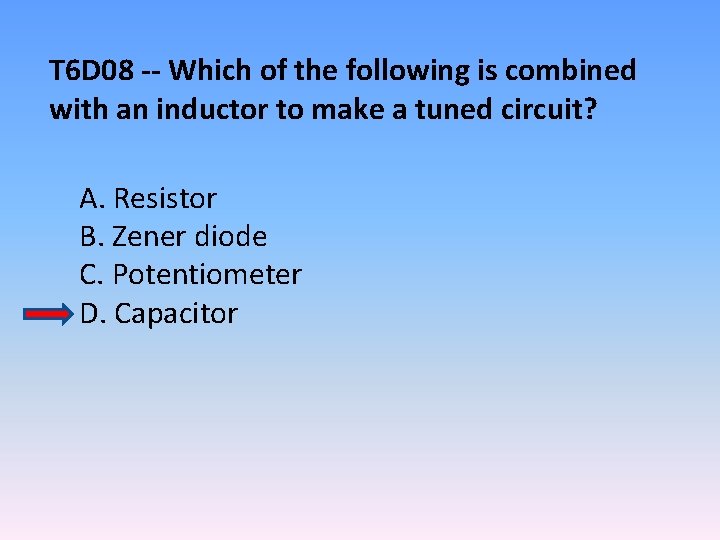 T6D08 -- Which of the following is combined with an inductor to make a tuned circuit?

A. Resistor
B. Zener diode
C. Potentiometer
D. Capacitor